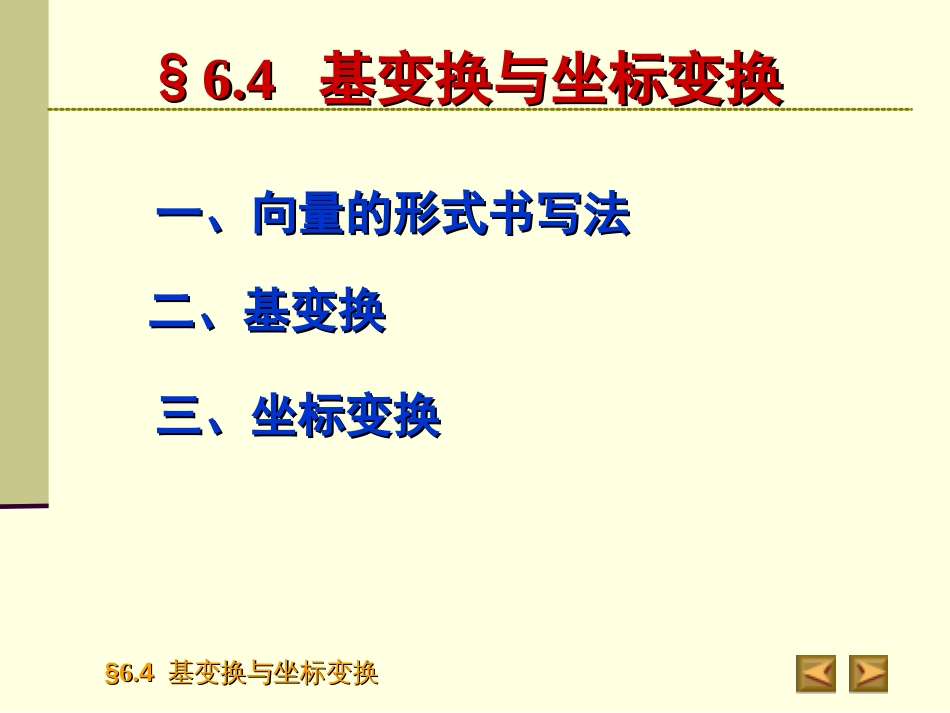 § 6.4 基变换与坐标变换

一、向量的形式书写法

二、基变换

三、坐标变换

§6.4 基变换与坐标变换